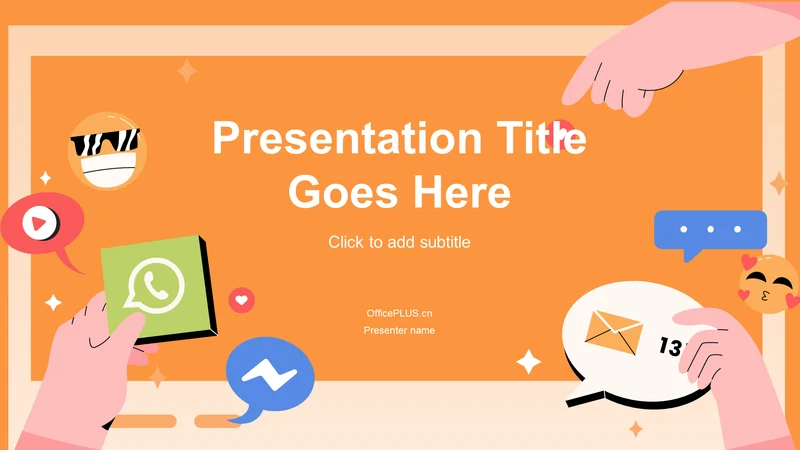 Presentation Title Goes Here

Click to add subtitle

OfficePLUS.cn
Presenter name

13